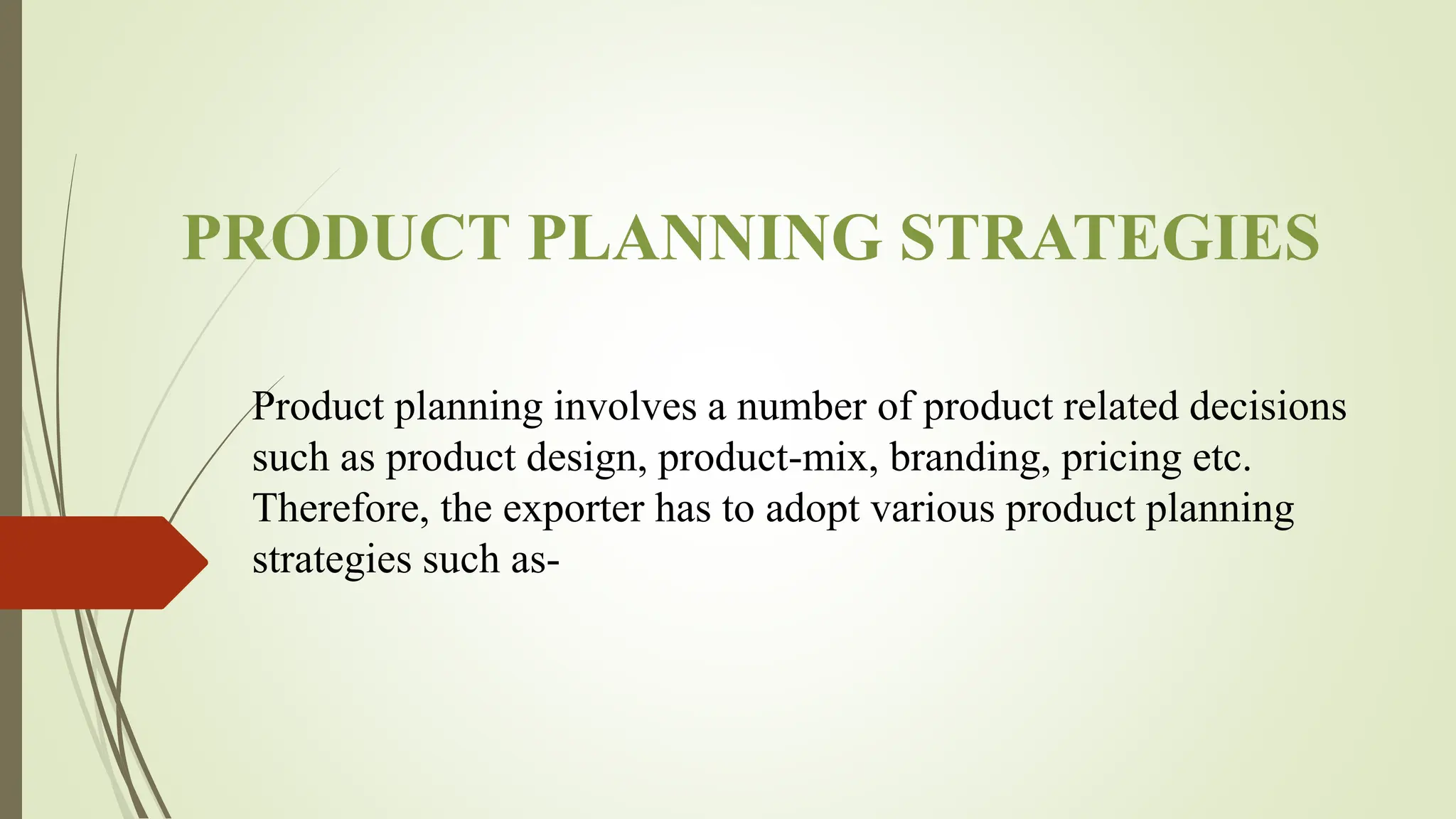 PRODUCT PLANNING STRATEGIES

Product planning involves a number of product related decisions such as product design, product-mix, branding, pricing etc. Therefore, the exporter has to adopt various product planning strategies such as-